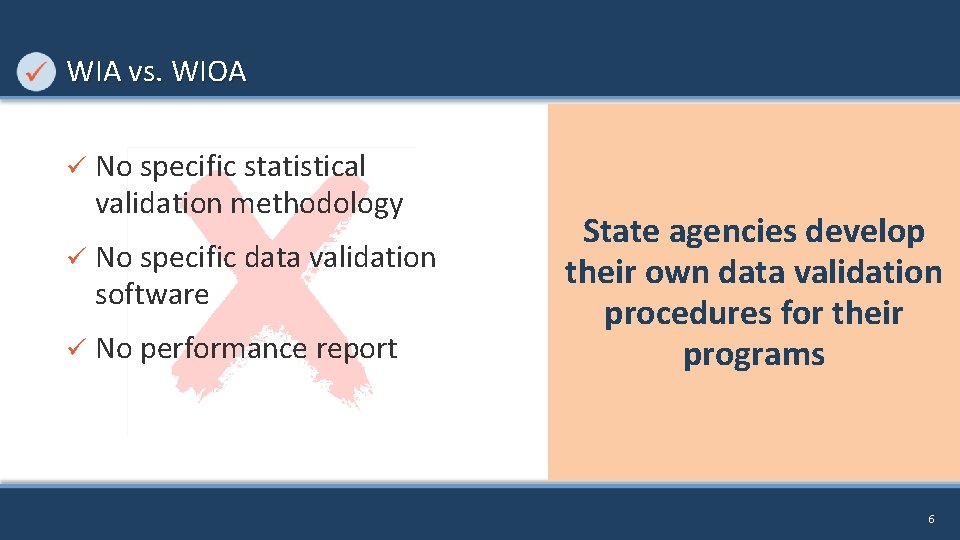 WIA vs. WIOA

✓ No specific statistical validation methodology

✓ No specific data validation software

✓ No performance report

State agencies develop their own data validation procedures for their programs

6